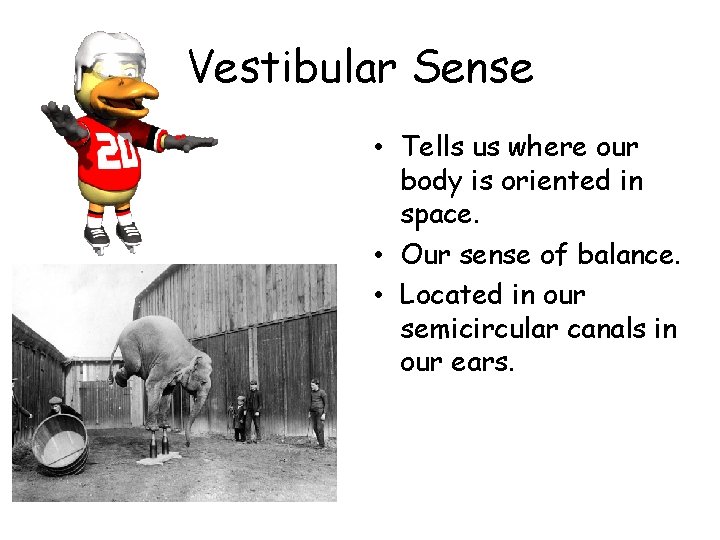 Vestibular Sense

20

• Tells us where our body is oriented in space.
• Our sense of balance.
• Located in our semicircular canals in our ears.